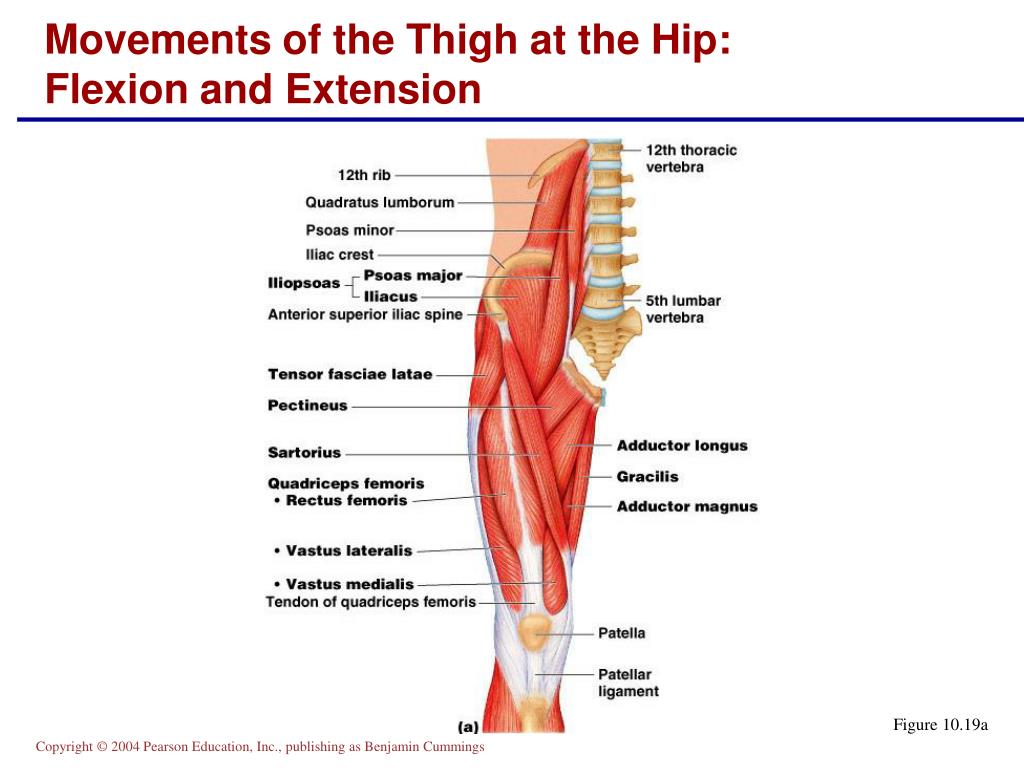 Movements of the Thigh at the Hip: Flexion and Extension

12th rib
Quadratus lumborum
Psoas minor
Iliac crest
Iliopsoas
Psoas major
Iliacus
Anterior superior iliac spine
Tensor fasciae latae
Pectineus
Sartorius
Quadriceps femoris
• Rectus femoris
• Vastus lateralis
• Vastus medialis
Tendon of quadriceps femoris

12th thoracic vertebra
5th lumbar vertebra
Adductor longus
Gracilis
Adductor magnus
Patella
Patellar ligament

(a)

Figure 10.19a

Copyright © 2004 Pearson Education, Inc., publishing as Benjamin Cummings